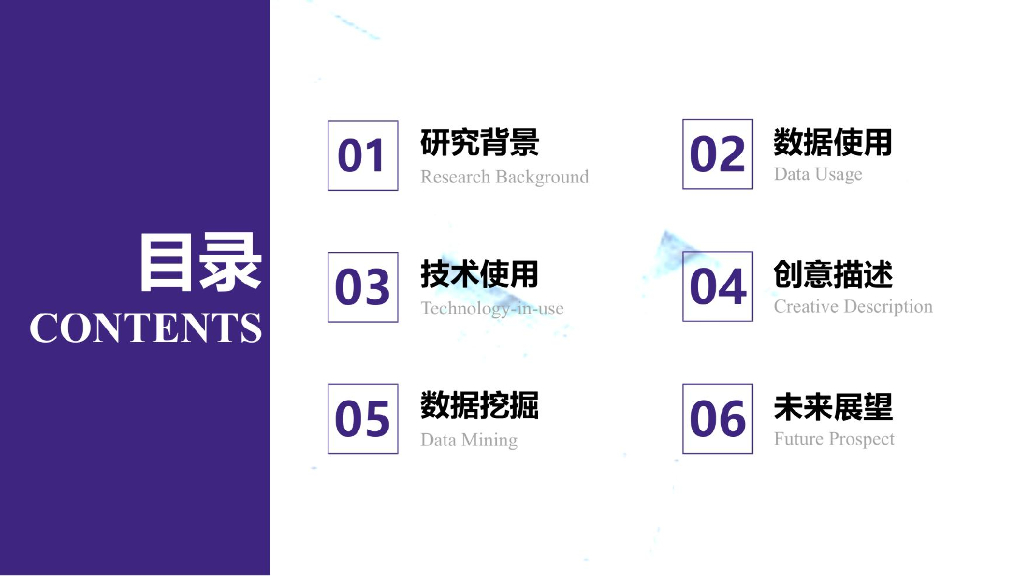 目录
CONTENTS

01
研究背景
Research Background

02
数据使用
Data Usage

03
技术使用
Technology-in-use

04
创意描述
Creative Description

05
数据挖掘
Data Mining

06
未来展望
Future Prospect